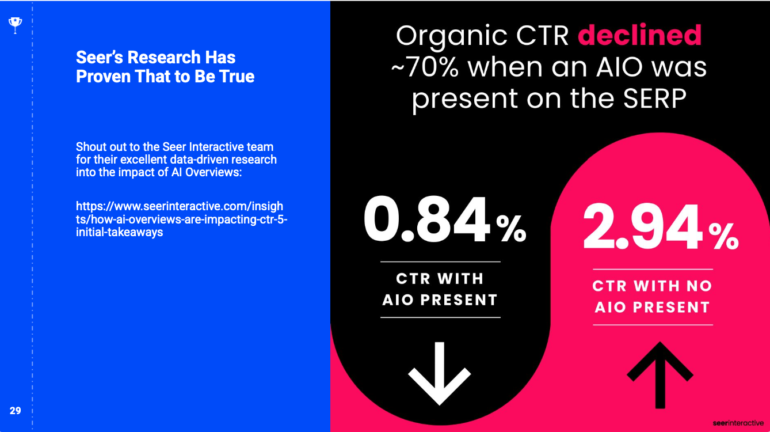 Seer's Research Has Proven That to Be True

Shout out to the Seer Interactive team for their excellent data-driven research into the impact of AI Overviews:

https://www.seerinteractive.com/insights/how-ai-overviews-are-impacting-ctr-5-initial-takeaways

29

Organic CTR declined ~70% when an AIO was present on the SERP

0.84%

CTR WITH AIO PRESENT

2.94%

CTR WITH NO AIO PRESENT

seerinteractive